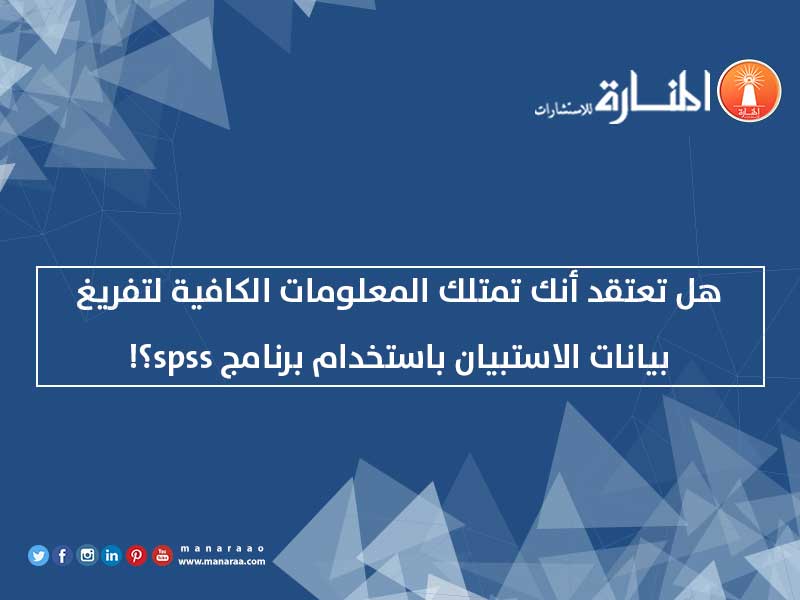 المنارة للاستشارات

هل تعتقد أنك تمتلك المعلومات الكافية لتفريغ بيانات الاستبيان باستخدام برنامج spss؟!

manaraao
www.manaraa.com